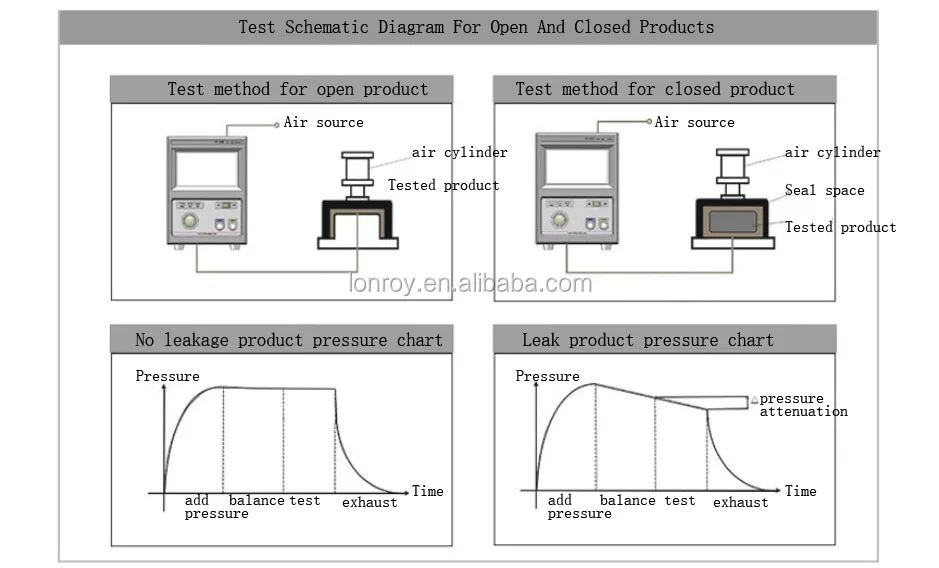 Test Schematic Diagram For Open And Closed Products

Test method for open product

Air source

air cylinder

Tested product

Test method for closed product

Air source

air cylinder

Seal space

Tested product

lonroy.en.alibaba.com

No leakage product pressure chart

Pressure

Time

add pressure

balance

test

exhaust

Leak product pressure chart

Pressure

△pressure attenuation

Time

add pressure

balance

test

exhaust